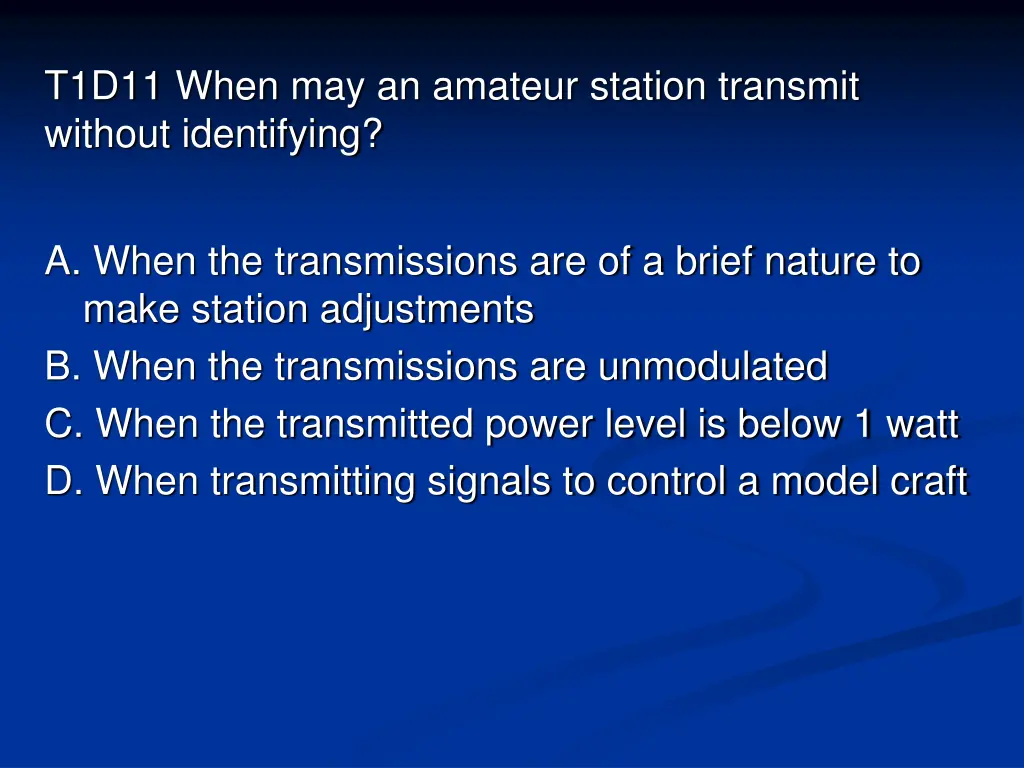 T1D11 When may an amateur station transmit without identifying?

A. When the transmissions are of a brief nature to make station adjustments
B. When the transmissions are unmodulated
C. When the transmitted power level is below 1 watt
D. When transmitting signals to control a model craft